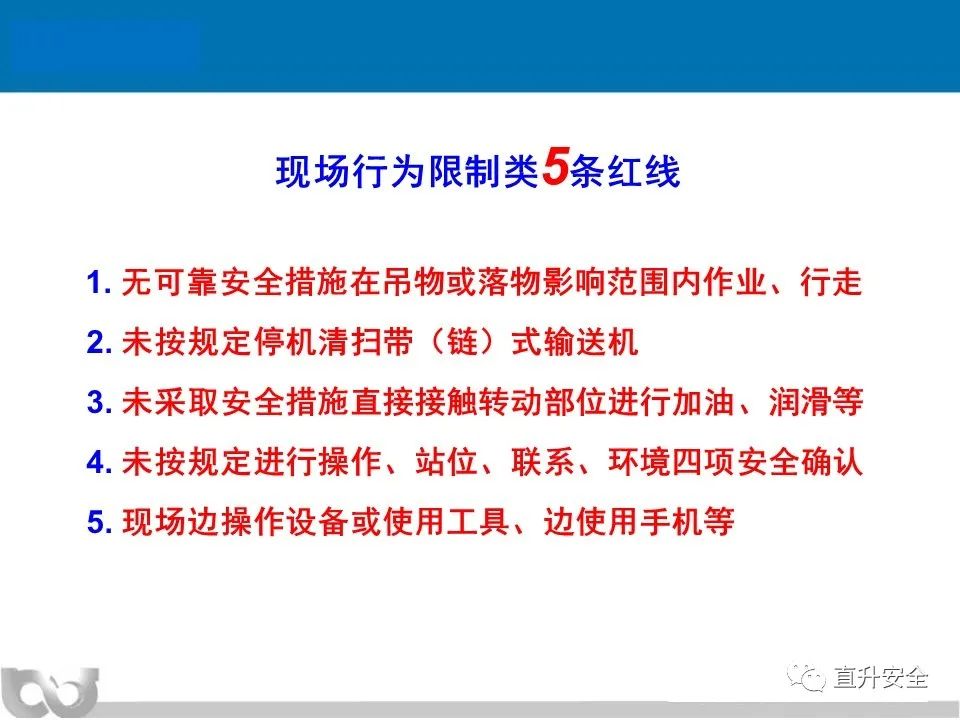 现场行为限制类5条红线

1. 无可靠安全措施在吊物或落物影响范围内作业、行走

2. 未按规定停机清扫带（链）式输送机

3. 未采取安全措施直接接触转动部位进行加油、润滑等

4. 未按规定进行操作、站位、联系、环境四项安全确认

5. 现场边操作设备或使用工具、边使用手机等

直升安全